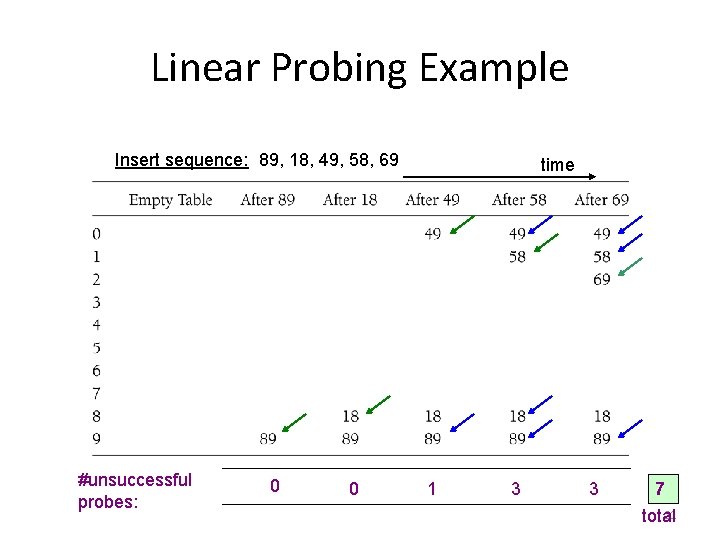 Linear Probing Example

Insert sequence: 89, 18, 49, 58, 69

time

| | Empty Table | After 89 | After 18 | After 49 | After 58 | After 69 |
|---|---|---|---|---|---|---|
| 0 | | | | 49 | 49 | 49 |
| 1 | | | | | 58 | 58 |
| 2 | | | | | | 69 |
| 3 | | | | | | |
| 4 | | | | | | |
| 5 | | | | | | |
| 6 | | | | | | |
| 7 | | | | | | |
| 8 | | | 18 | 18 | 18 | 18 |
| 9 | | 89 | 89 | 89 | 89 | 89 |

#unsuccessful probes: 0 0 1 3 3 7 total